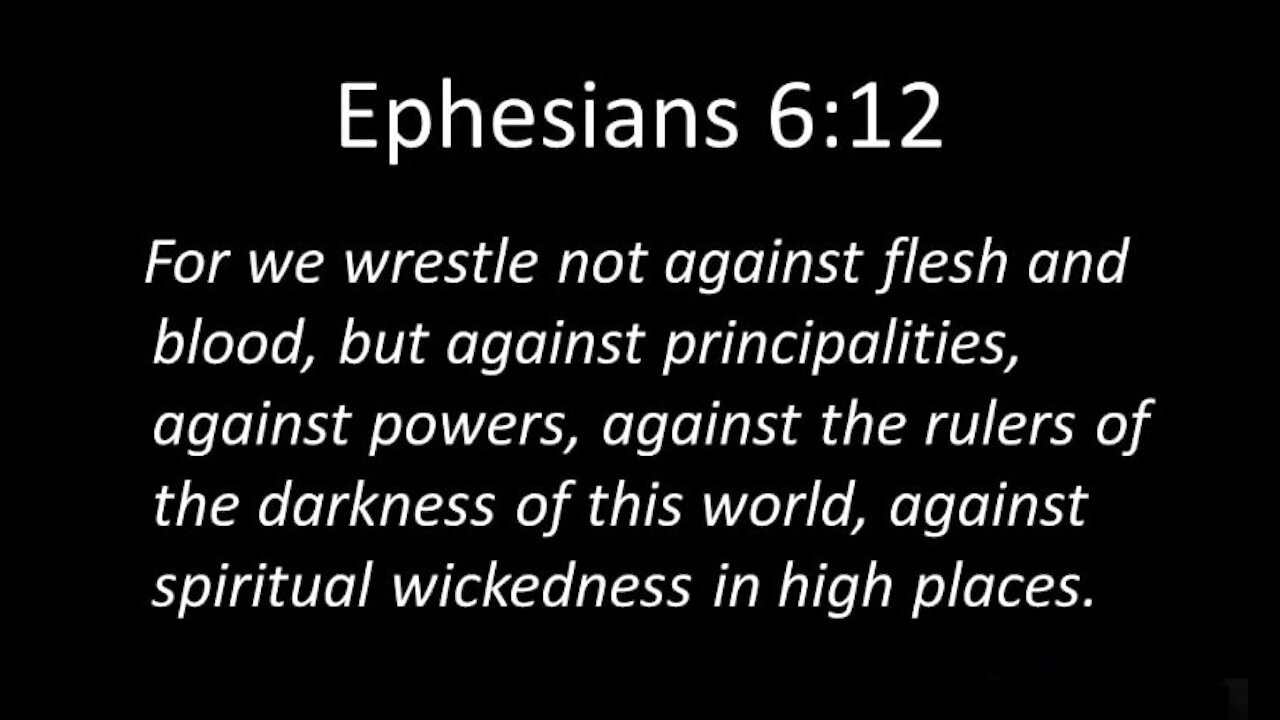 Ephesians 6:12

For we wrestle not against flesh and blood, but against principalities, against powers, against the rulers of the darkness of this world, against spiritual wickedness in high places.